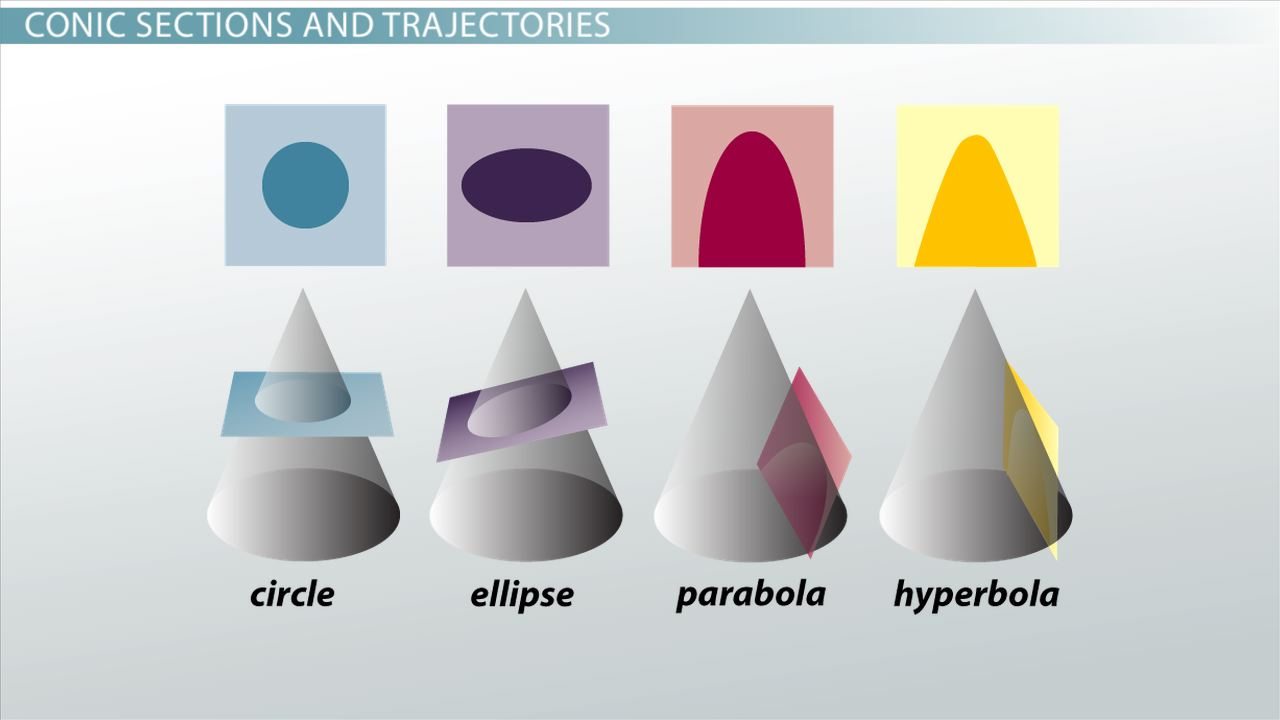 CONIC SECTIONS AND TRAJECTORIES

circle ellipse parabola hyperbola